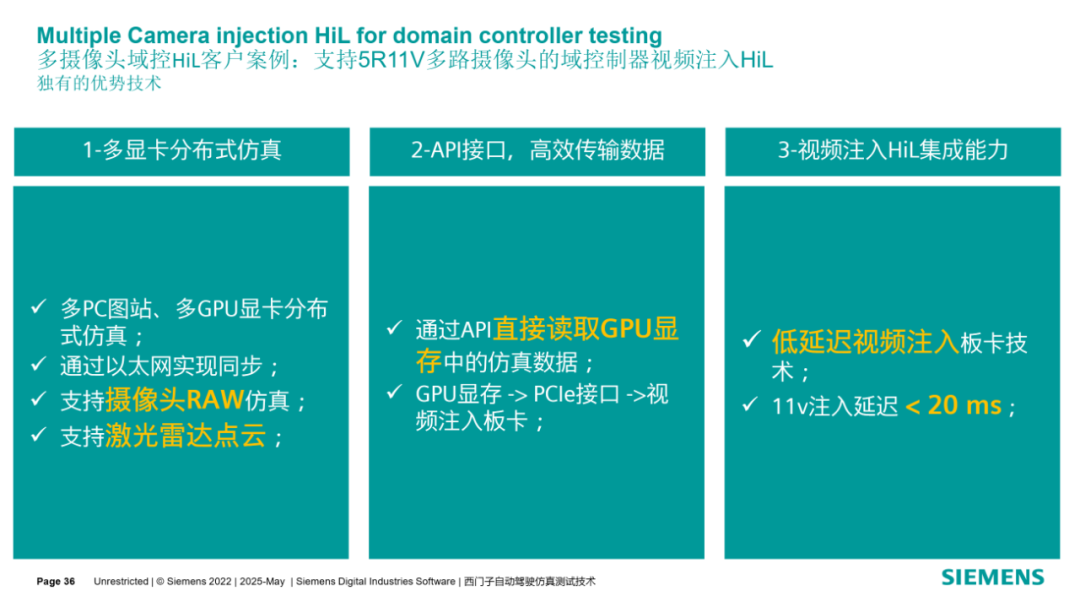 Multiple Camera injection HiL for domain controller testing
多摄像头域控HiL客户案例：支持5R11V多路摄像头的域控制器视频注入HiL
独有的优势技术

1-多显卡分布式仿真

✓ 多PC图站、多GPU显卡分布式仿真；
✓ 通过以太网实现同步；
✓ 支持摄像头RAW仿真；
✓ 支持激光雷达点云；

2-API接口，高效传输数据

✓ 通过API直接读取GPU显存中的仿真数据；
✓ GPU显存 -> PCIe接口 ->视频注入板卡；

3-视频注入HiL集成能力

✓ 低延迟视频注入板卡技术；
✓ 11v注入延迟 < 20 ms；

Page 36 Unrestricted | © Siemens 2022 | 2025-May | Siemens Digital Industries Software | 西门子自动驾驶仿真测试技术

SIEMENS